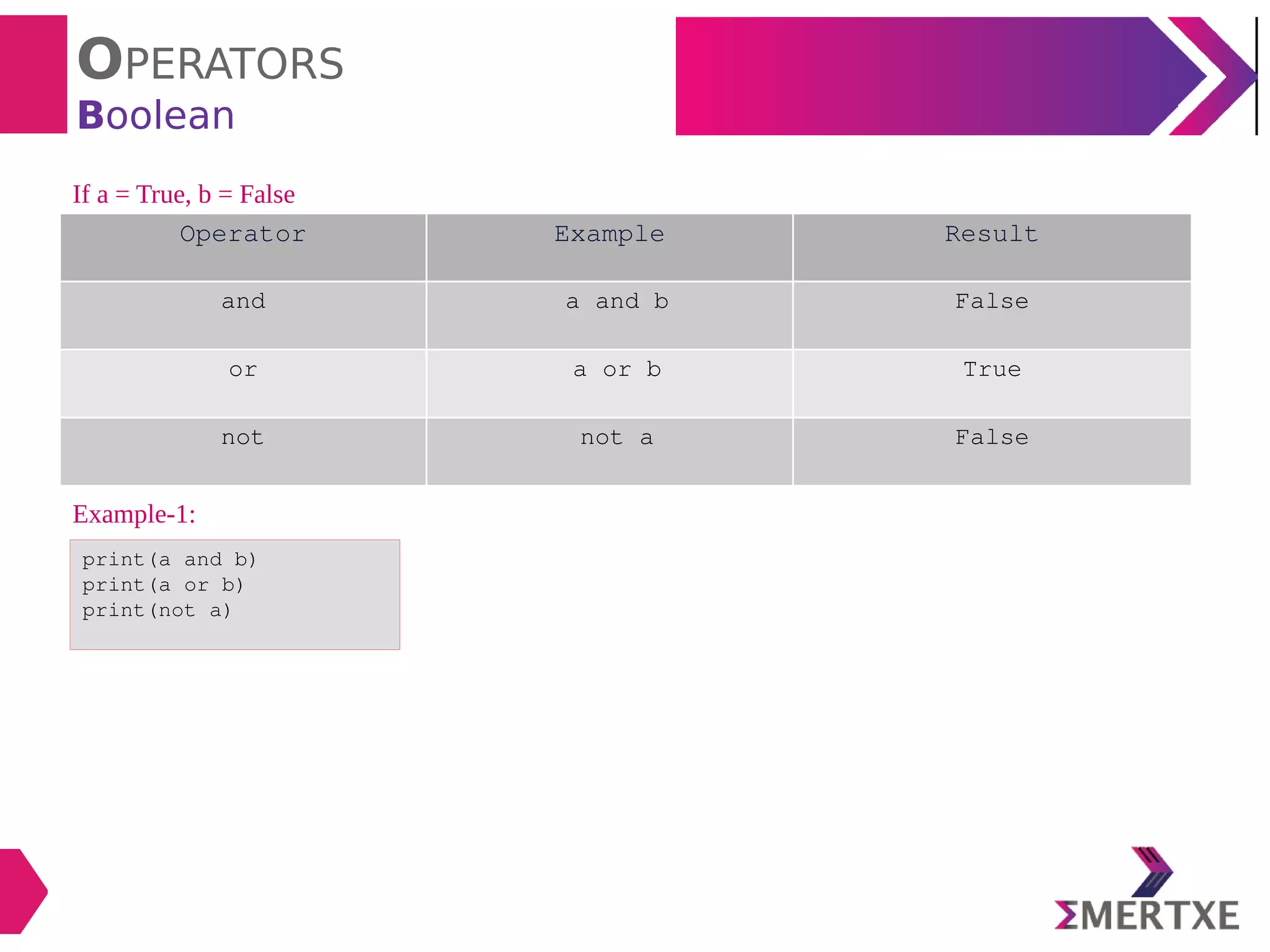 OPERATORS
Boolean

If a = True, b = False

| Operator | Example | Result |
|---|---|---|
| and | a and b | False |
| or | a or b | True |
| not | not a | False |

Example-1:

print(a and b)
print(a or b)
print(not a)

ΣMERTXE